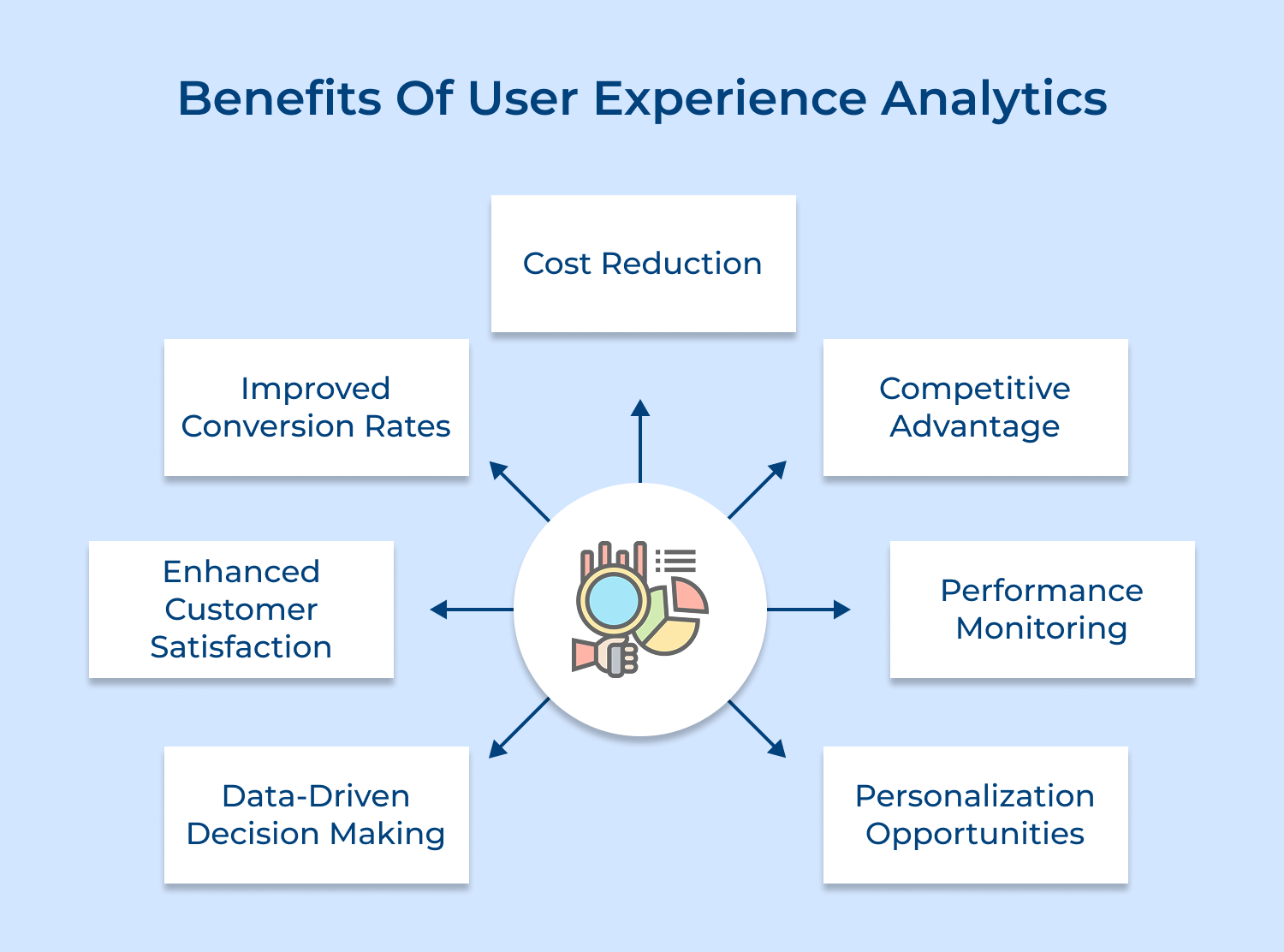 Benefits Of User Experience Analytics

Cost Reduction

Improved Conversion Rates

Competitive Advantage

Enhanced Customer Satisfaction

Performance Monitoring

Data-Driven Decision Making

Personalization Opportunities